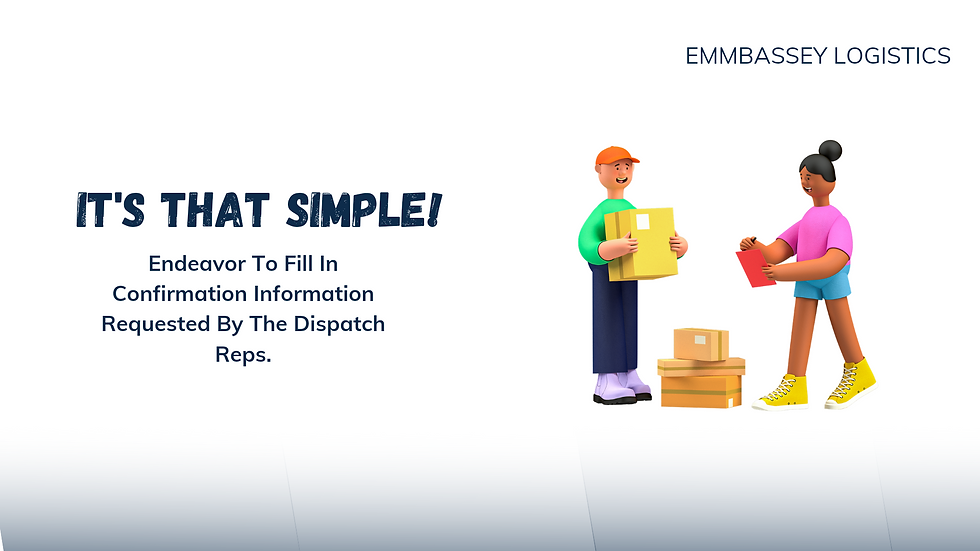 EMMBASSEY LOGISTICS

IT'S THAT SIMPLE!

Endeavor To Fill In Confirmation Information Requested By The Dispatch Reps.